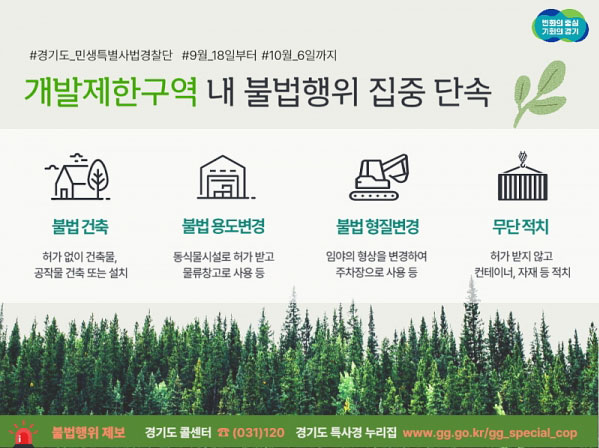 변화의 중심 기회의 경기

#경기도_민생특별사법경찰단 #9월_18일부터 #10월_6일까지

개발제한구역 내 불법행위 집중 단속

불법 건축

허가 없이 건축물, 공작물 건축 또는 설치

불법 용도변경

동식물시설로 허가 받고 물류창고로 사용 등

불법 형질변경

임야의 형상을 변경하여 주차장으로 사용 등

무단 적치

허가 받지 않고 컨테이너, 자재 등 적치

불법행위 제보 경기도 콜센터 ☎ (031)120 경기도 특사경 누리집 www.gg.go.kr/gg_special_cop